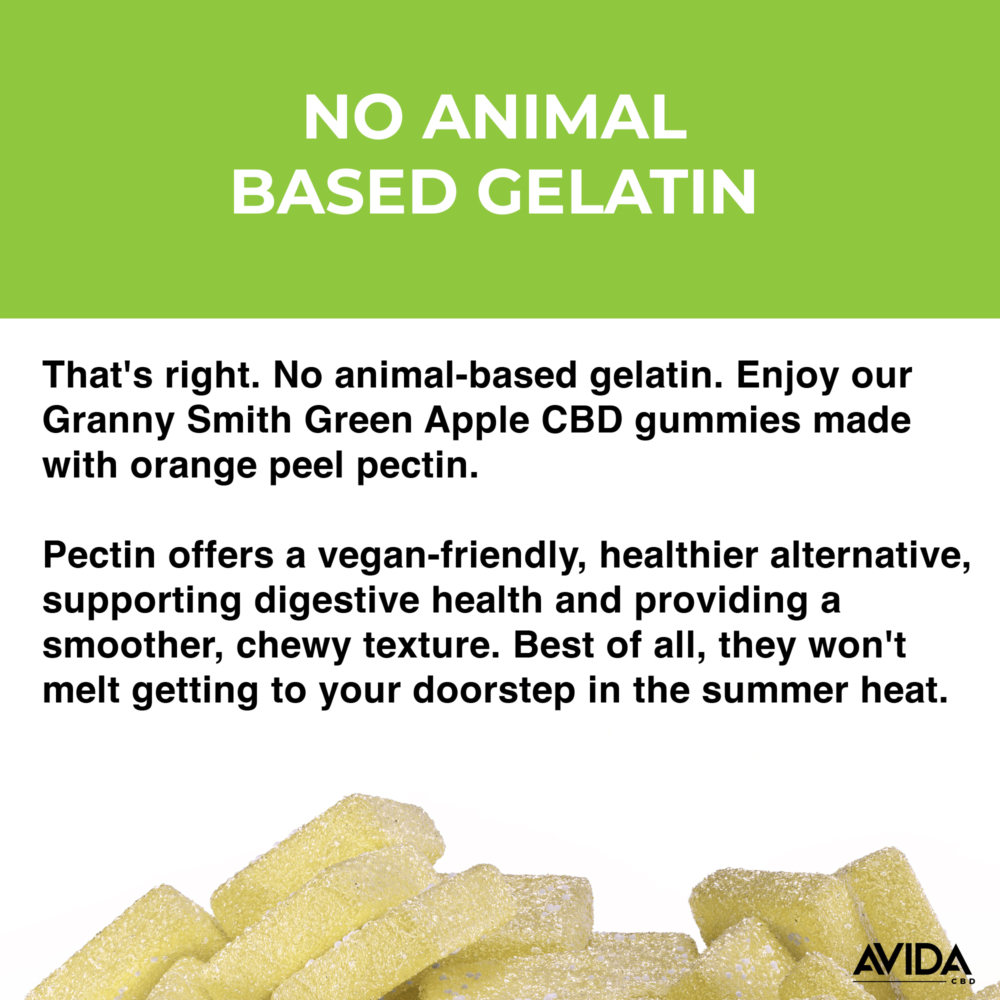 NO ANIMAL BASED GELATIN

That's right. No animal-based gelatin. Enjoy our Granny Smith Green Apple CBD gummies made with orange peel pectin.

Pectin offers a vegan-friendly, healthier alternative, supporting digestive health and providing a smoother, chewy texture. Best of all, they won't melt getting to your doorstep in the summer heat.

AVIDA CBD